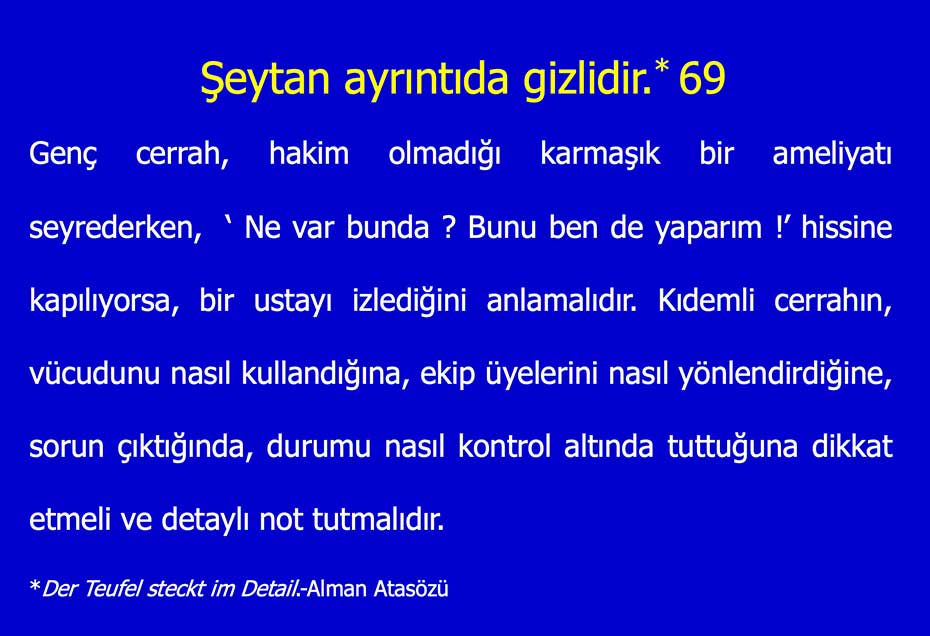 Şeytan ayrıntıda gizlidir.* 69

Genç cerrah, hakim olmadığı karmaşık bir ameliyatı seyrederken, ‘ Ne var bunda ? Bunu ben de yaparım !’ hissine kapılıyorsa, bir ustayı izlediğini anlamalıdır. Kıdemli cerrahın, vücudunu nasıl kullandığına, ekip üyelerini nasıl yönlendirdiğine, sorun çıktığında, durumu nasıl kontrol altında tuttuğuna dikkat etmeli ve detaylı not tutmalıdır.

*Der Teufel steckt im Detail.-Alman Atasözü